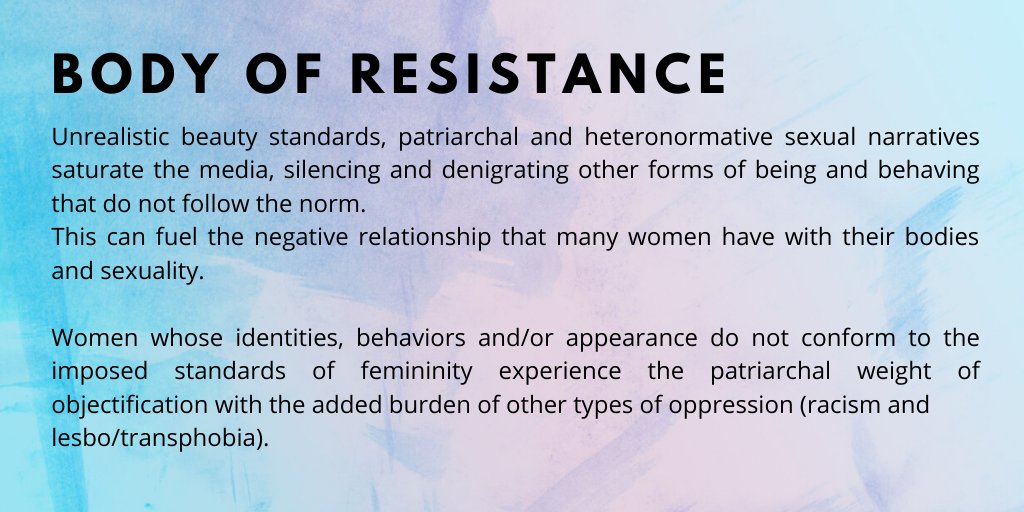 BODY OF RESISTANCE

Unrealistic beauty standards, patriarchal and heteronormative sexual narratives saturate the media, silencing and denigrating other forms of being and behaving that do not follow the norm.
This can fuel the negative relationship that many women have with their bodies and sexuality.

Women whose identities, behaviors and/or appearance do not conform to the imposed standards of femininity experience the patriarchal weight of objectification with the added burden of other types of oppression (racism and lesbo/transphobia).